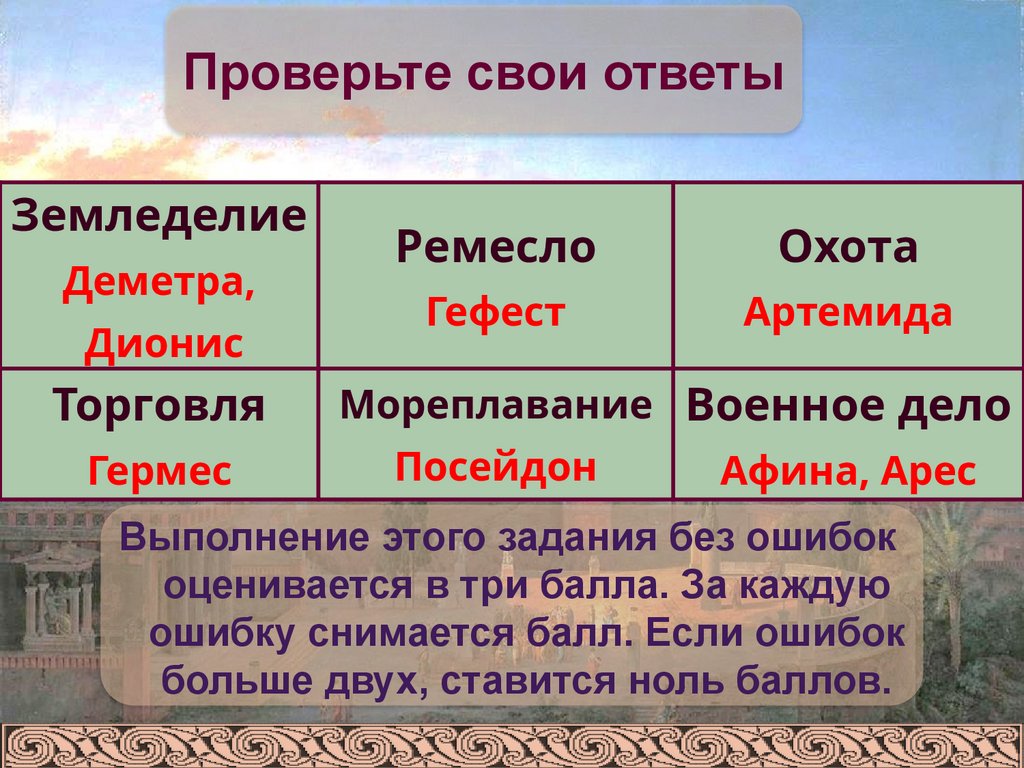 Проверьте свои ответы

| Земледелие Деметра, Дионис | Ремесло Гефест | Охота Артемида |
|---|---|---|
| Торговля Гермес | Мореплавание Посейдон | Военное дело Афина, Арес |

Выполнение этого задания без ошибок оценивается в три балла. За каждую ошибку снимается балл. Если ошибок больше двух, ставится ноль баллов.